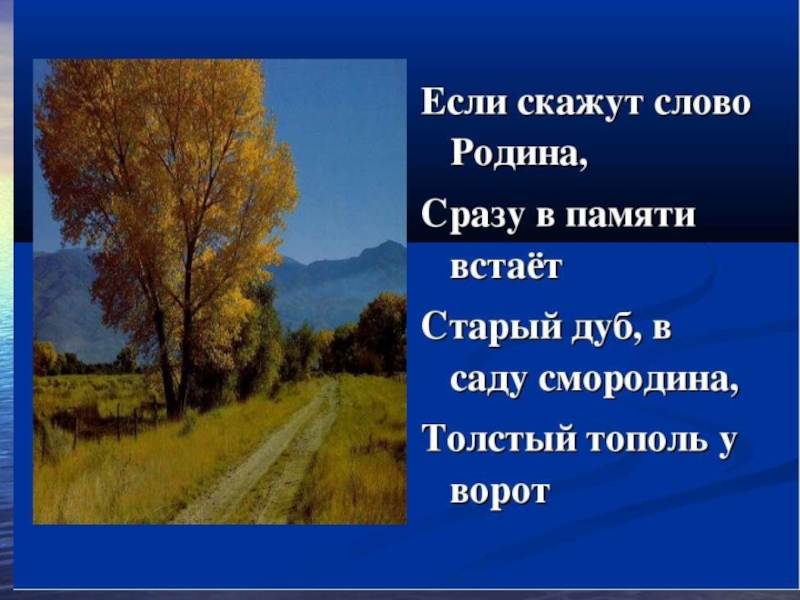 Если скажут слово Родина,

Сразу в памяти встаёт

Старый дуб, в саду смородина,

Толстый тополь у ворот